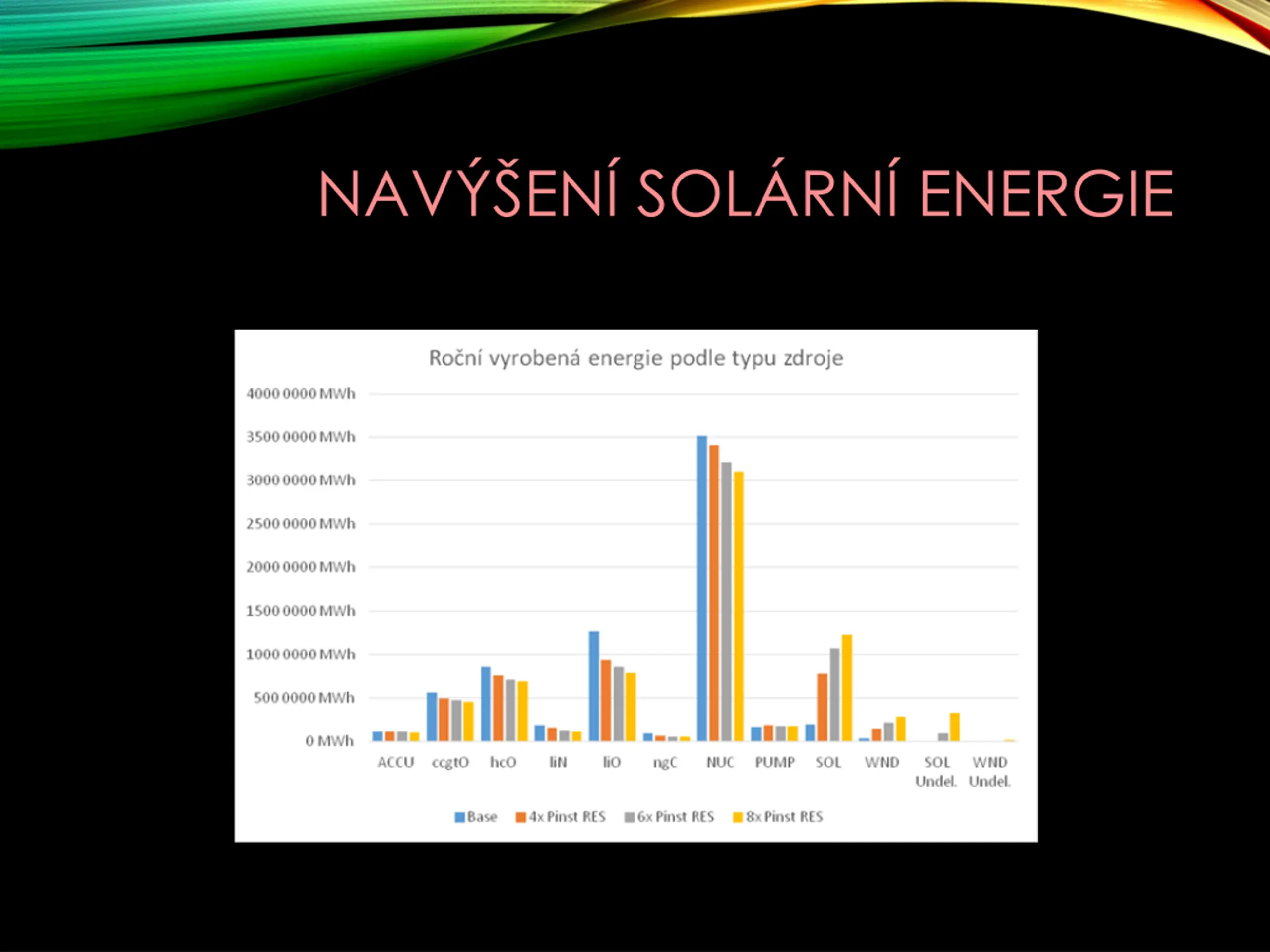 NAVÝŠENÍ SOLÁRNÍ ENERGIE

Roční vyrobená energie podle typu zdroje

4000 0000 MWh
3500 0000 MWh
3000 0000 MWh
2500 0000 MWh
2000 0000 MWh
1500 0000 MWh
1000 0000 MWh
500 0000 MWh
0 MWh

ACCU ccgtO hcO liN liO ngC NUC PUMP SOL WND SOL Undel. WND Undel.

Base 4x Pinst RES 6x Pinst RES 8x Pinst RES